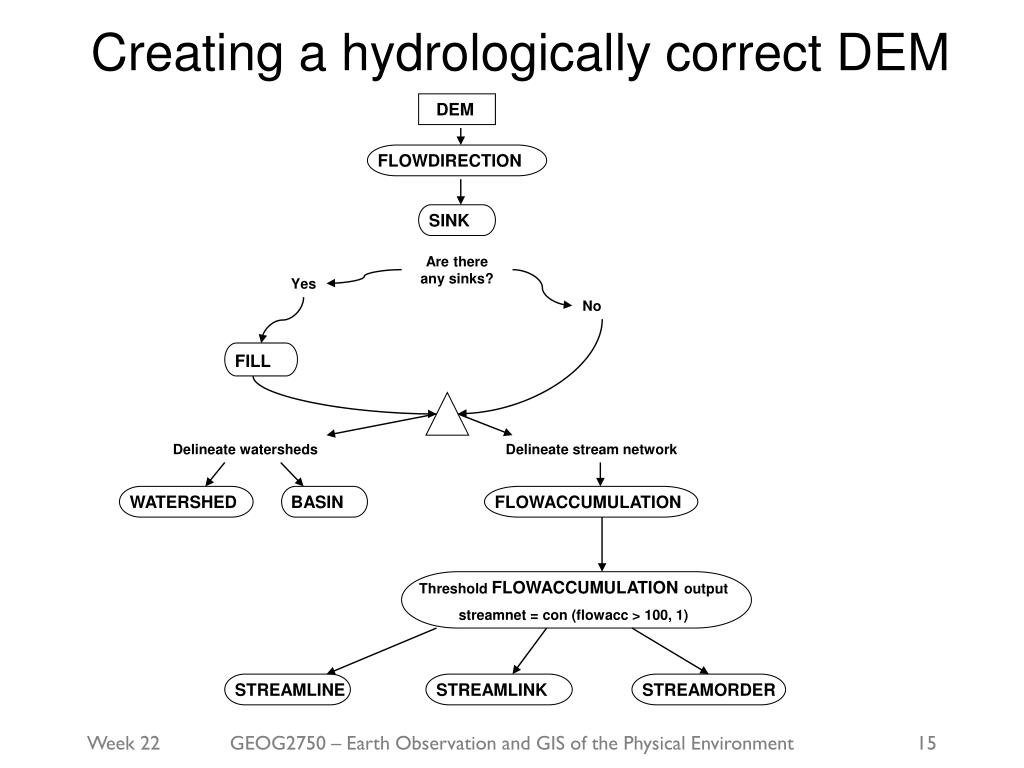 Creating a hydrologically correct DEM

DEM

FLOWDIRECTION

SINK

Are there any sinks?

Yes

No

FILL

Delineate watersheds

Delineate stream network

WATERSHED

BASIN

FLOWACCUMULATION

Threshold FLOWACCUMULATION output
streamnet = con (flowacc > 100, 1)

STREAMLINE

STREAMLINK

STREAMORDER

Week 22 GEOG2750 – Earth Observation and GIS of the Physical Environment 15